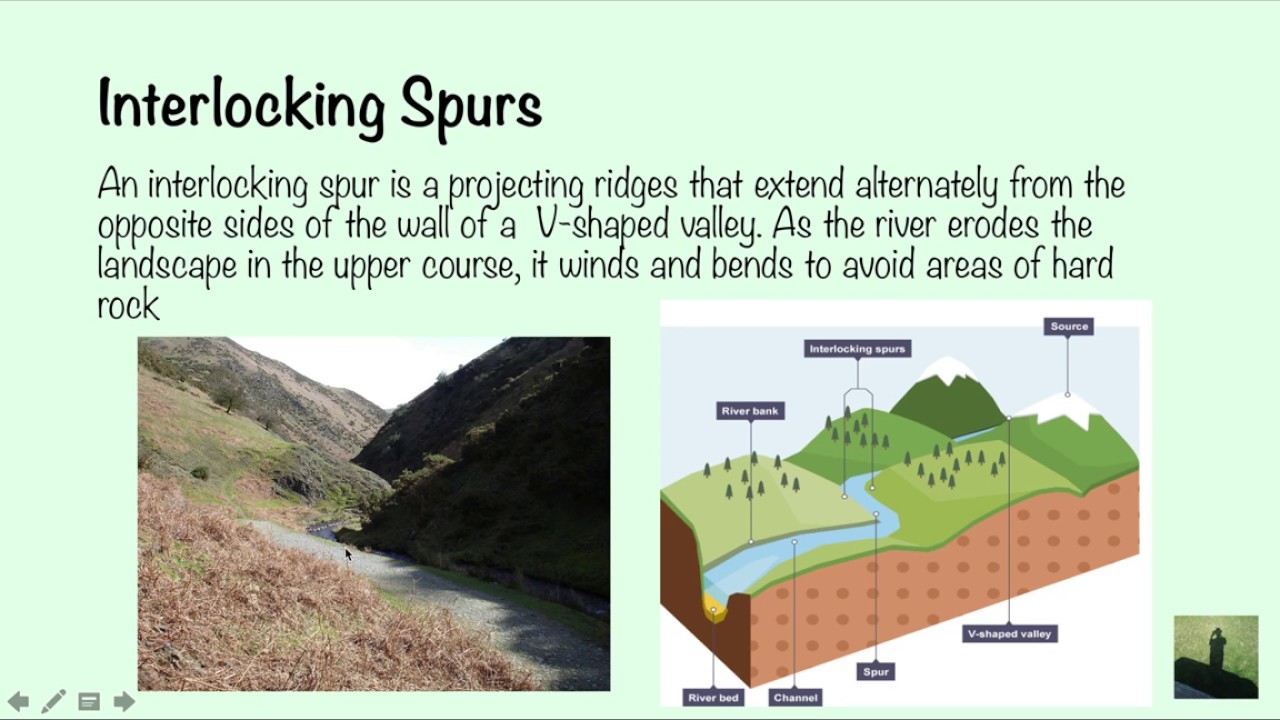 Interlocking Spurs

An interlocking spur is a projecting ridges that extend alternately from the opposite sides of the wall of a V-shaped valley. As the river erodes the landscape in the upper course, it winds and bends to avoid areas of hard rock

Interlocking spurs
Source
River bank
V-shaped valley
Spur
River bed
Channel